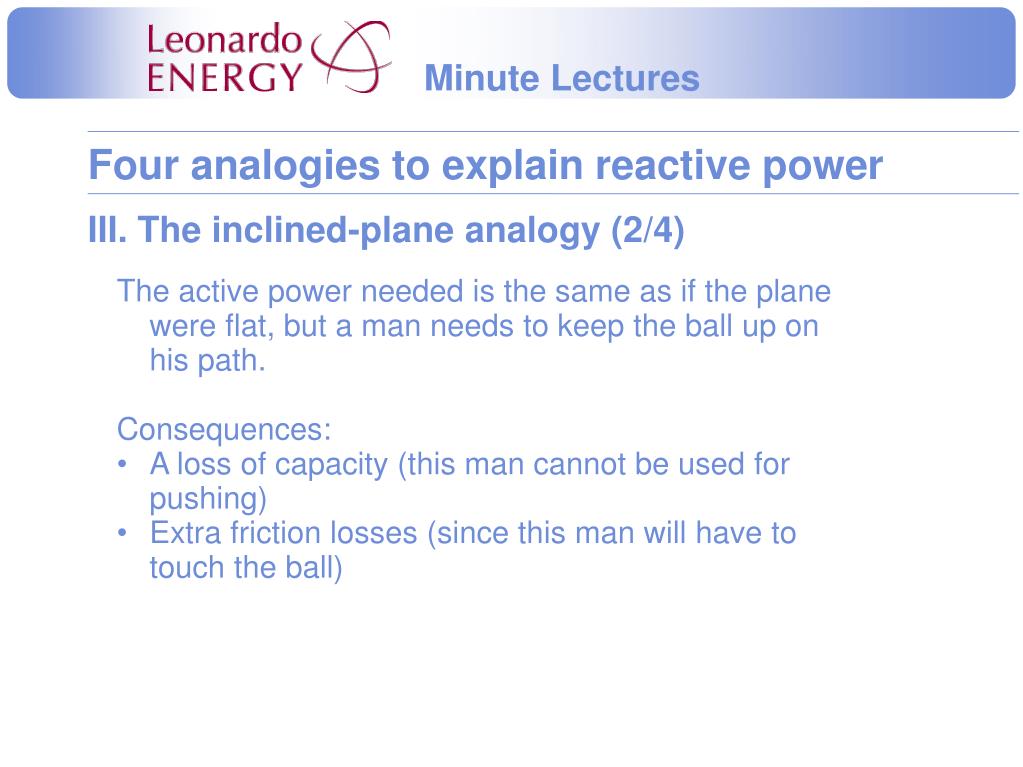 Leonardo ENERGY

Minute Lectures

Four analogies to explain reactive power

III. The inclined-plane analogy (2/4)

The active power needed is the same as if the plane were flat, but a man needs to keep the ball up on his path.

Consequences:
• A loss of capacity (this man cannot be used for pushing)
• Extra friction losses (since this man will have to touch the ball)